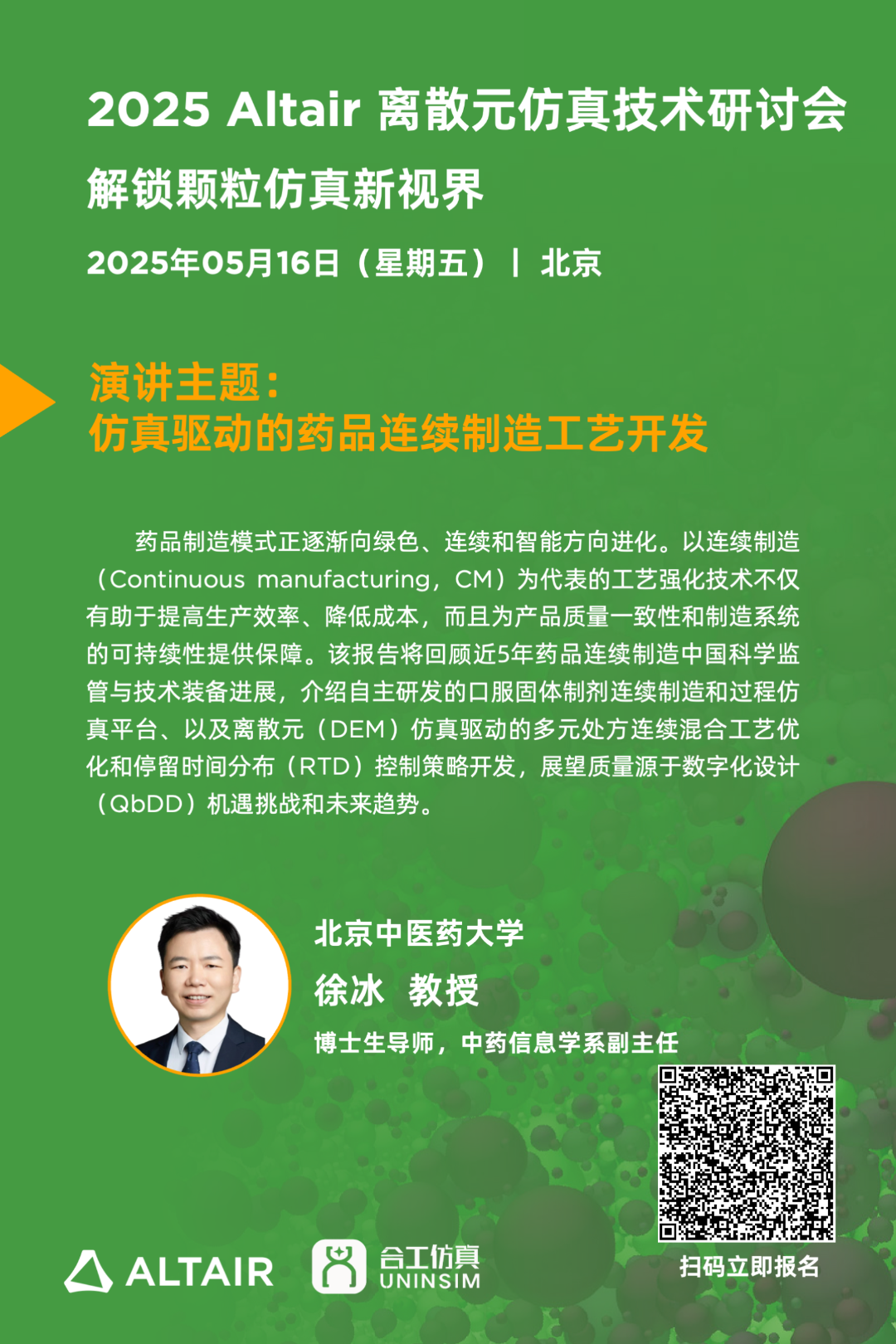 2025 Altair 离散元仿真技术研讨会
解锁颗粒仿真新视界
2025年05月16日（星期五） | 北京

演讲主题：
仿真驱动的药品连续制造工艺开发

药品制造模式正逐渐向绿色、连续和智能方向进化。以连续制造（Continuous manufacturing，CM）为代表的工艺强化技术不仅有助于提高生产效率、降低成本，而且为产品质量一致性和制造系统的可持续性提供保障。该报告将回顾近5年药品连续制造中国科学监管与技术装备进展，介绍自主研发的口服固体制剂连续制造和过程仿真平台、以及离散元（DEM）仿真驱动的多元处方连续混合工艺优化和停留时间分布（RTD）控制策略开发，展望质量源于数字化设计（QbDD）机遇挑战和未来趋势。

北京中医药大学
徐冰 教授
博士生导师，中药信息学系副主任

ALTAIR
合工仿真
UNINSIM
扫码立即报名